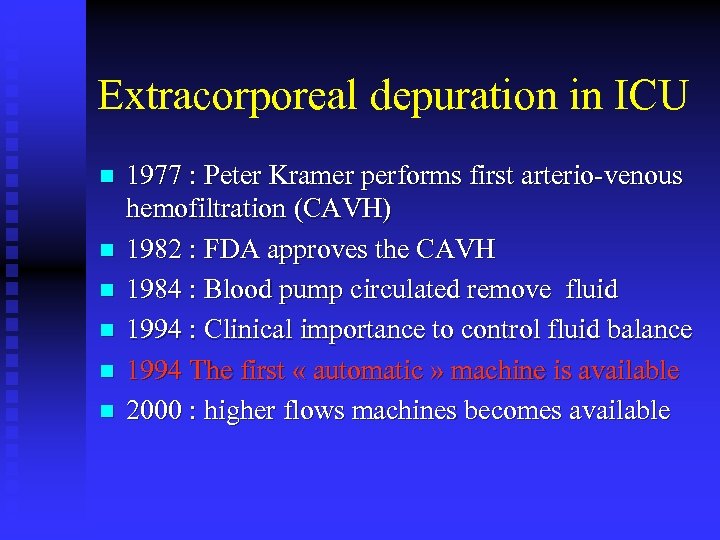 Extracorporeal depuration in ICU

- 1977 : Peter Kramer performs first arterio-venous hemofiltration (CAVH)
- 1982 : FDA approves the CAVH
- 1984 : Blood pump circulated remove fluid
- 1994 : Clinical importance to control fluid balance
- 1994 The first « automatic » machine is available
- 2000 : higher flows machines becomes available